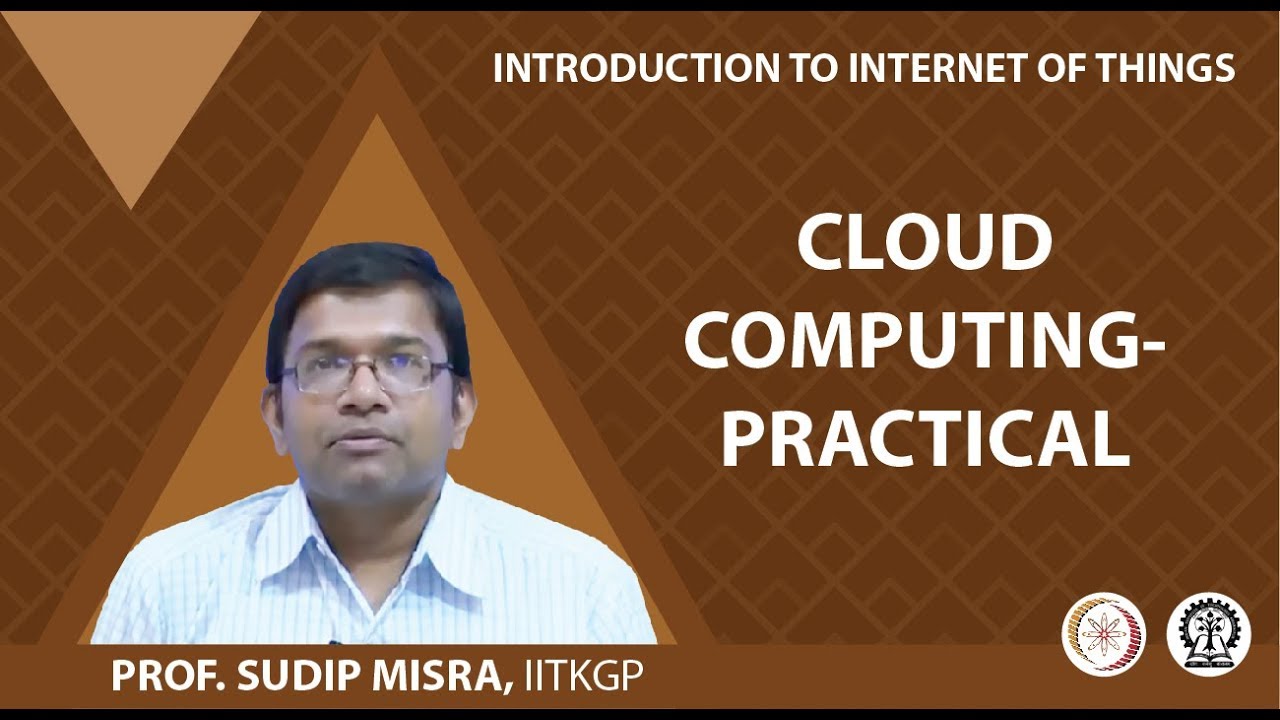 INTRODUCTION TO INTERNET OF THINGS

CLOUD COMPUTING-PRACTICAL

PROF. SUDIP MISRA, IITKGP